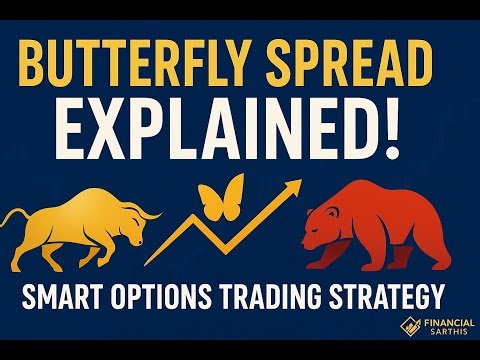 BUTTERFLY SPREAD
EXPLAINED!

SMART OPTIONS TRADING STRATEGY

FINANCIAL
SARTHIS